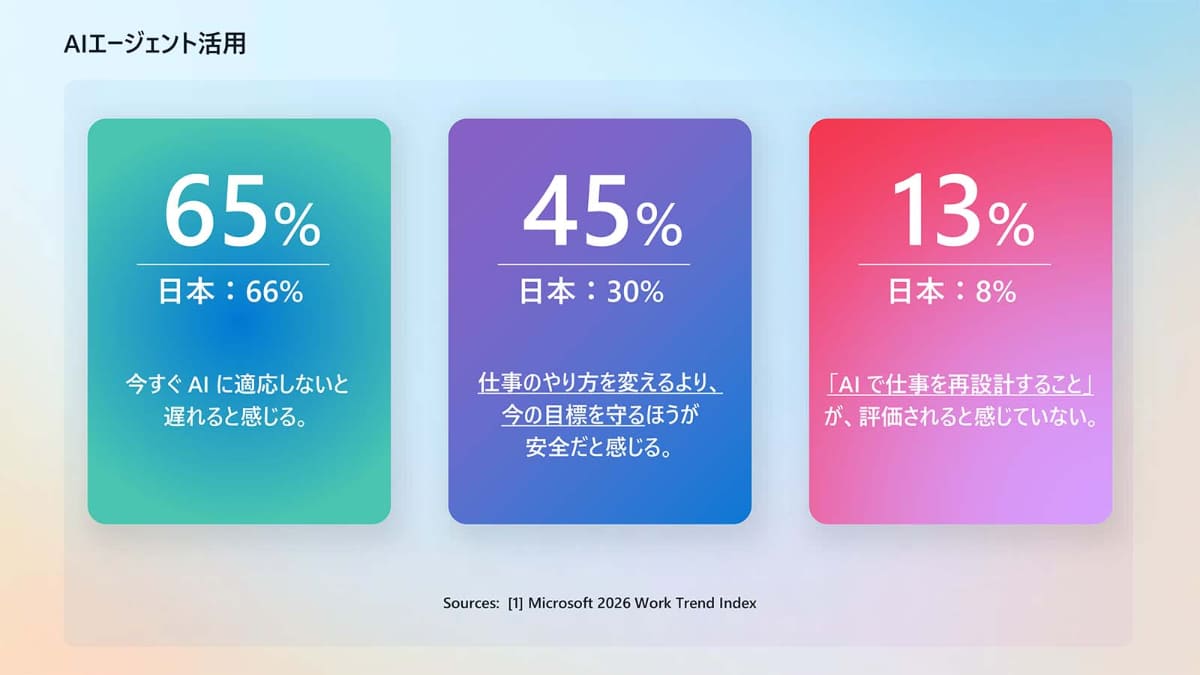 AIエージェント活用

65%

日本：66%

今すぐ AI に適応しないと遅れると感じる。

45%

日本：30%

仕事のやり方を変えるより、今の目標を守るほうが安全だと感じる。

13%

日本：8%

「AI で仕事を再設計すること」が、評価されると感じていない。

Sources: [1] Microsoft 2026 Work Trend Index